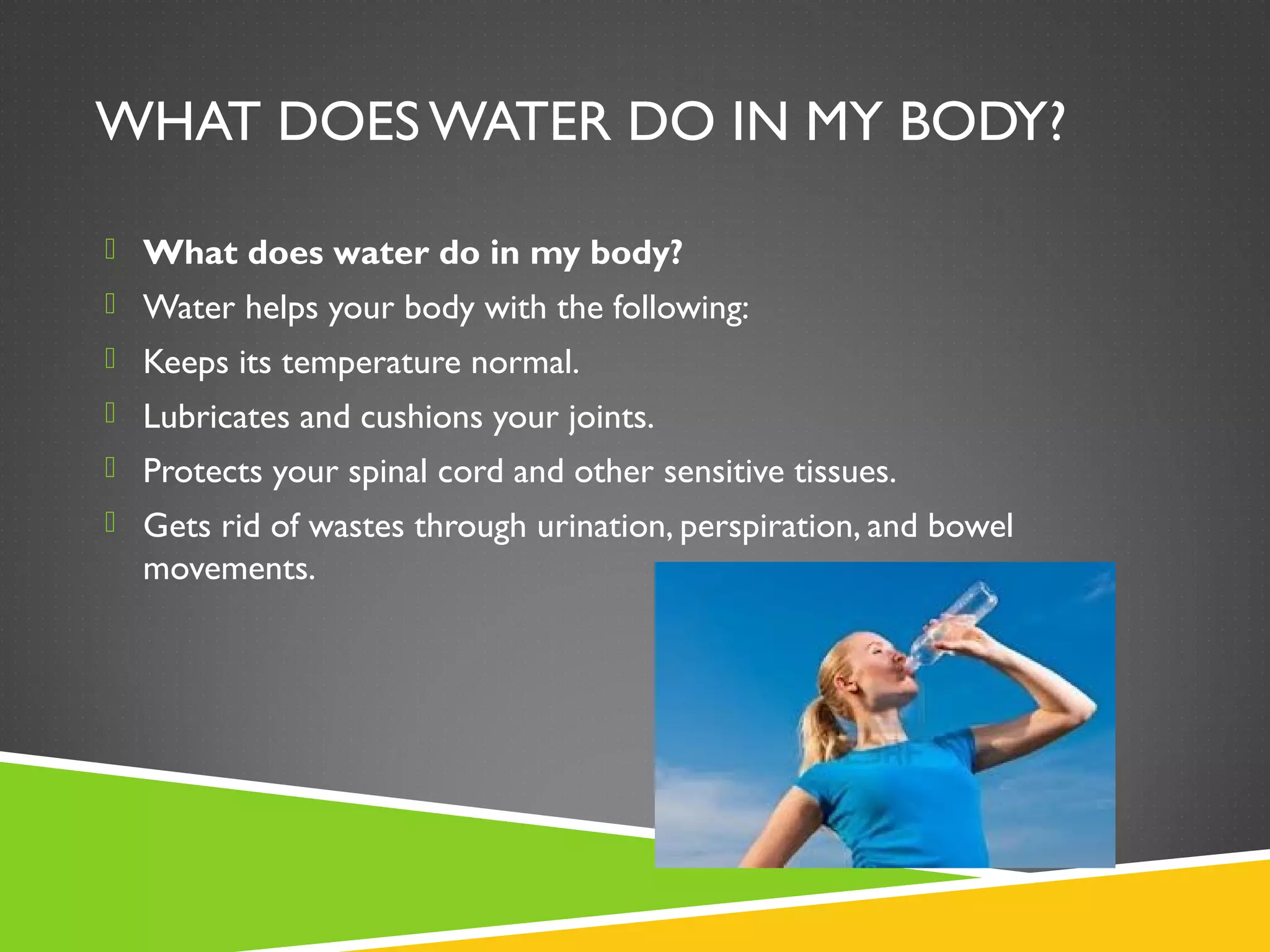 WHAT DOES WATER DO IN MY BODY?

What does water do in my body?

Water helps your body with the following:

Keeps its temperature normal.

Lubricates and cushions your joints.

Protects your spinal cord and other sensitive tissues.

Gets rid of wastes through urination, perspiration, and bowel movements.